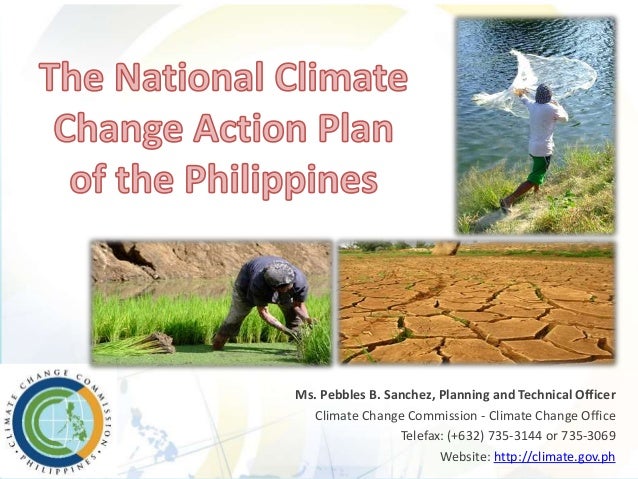 The National Climate Change Action Plan of the Philippines

CLIMATE CHANGE COMMISSION
PHILIPPINES

Ms. Pebbles B. Sanchez, Planning and Technical Officer
Climate Change Commission - Climate Change Office
Telefax: (+632) 735-3144 or 735-3069
Website: http://climate.gov.ph